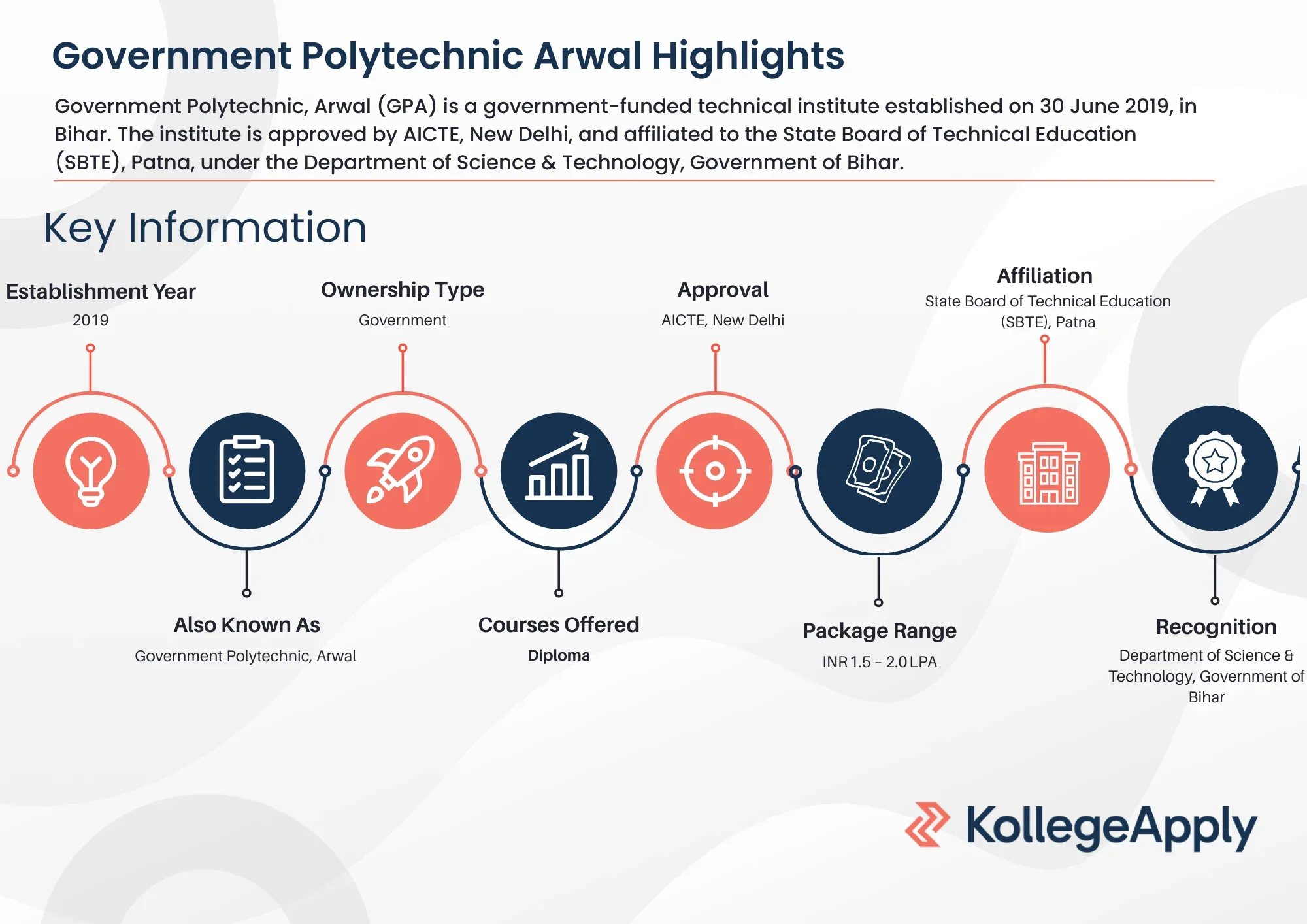 Government Polytechnic Arwal Highlights

Government Polytechnic, Arwal (GPA) is a government-funded technical institute established on 30 June 2019, in Bihar. The institute is approved by AICTE, New Delhi, and affiliated to the State Board of Technical Education (SBTE), Patna, under the Department of Science & Technology, Government of Bihar.

Key Information

Establishment Year
2019

Ownership Type
Government

Approval
AICTE, New Delhi

Affiliation
State Board of Technical Education (SBTE), Patna

Also Known As
Government Polytechnic, Arwal

Courses Offered
Diploma

Package Range
INR 1.5 - 2.0 LPA

Recognition
Department of Science & Technology, Government of Bihar

KollegeApply